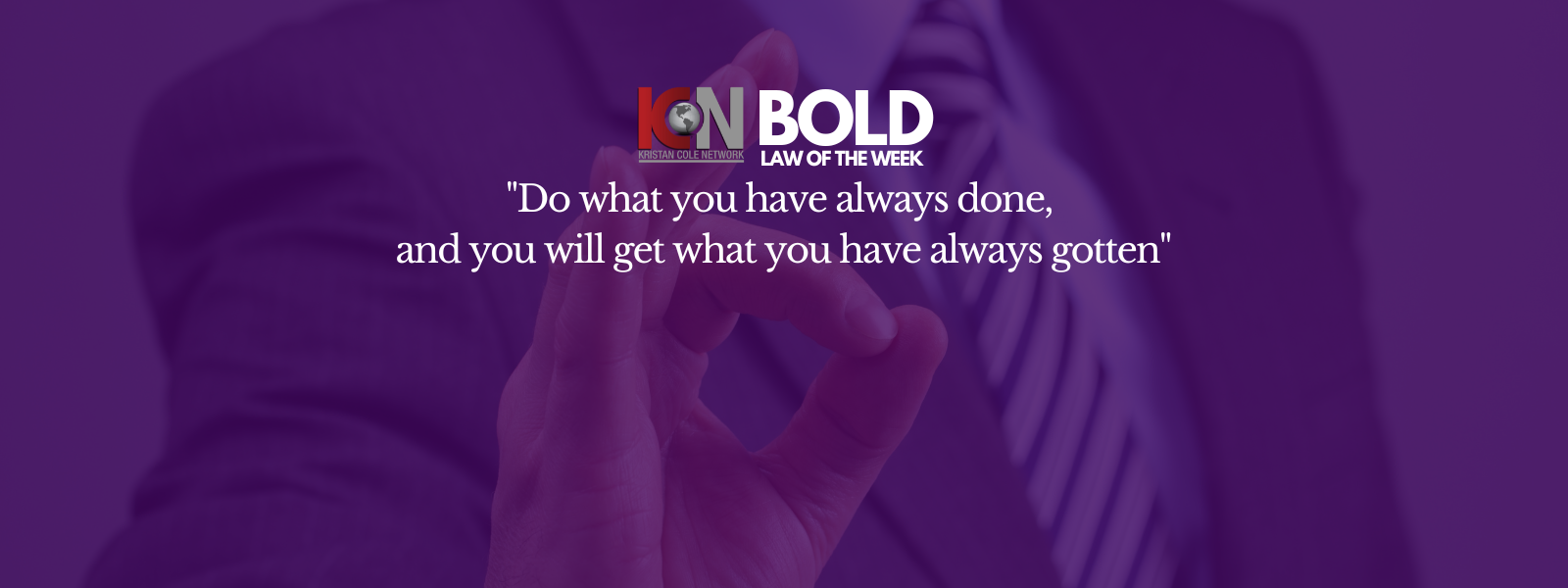 KCN KRISTAN COLE NETWORK BOLD LAW OF THE WEEK

"Do what you have always done, and you will get what you have always gotten"